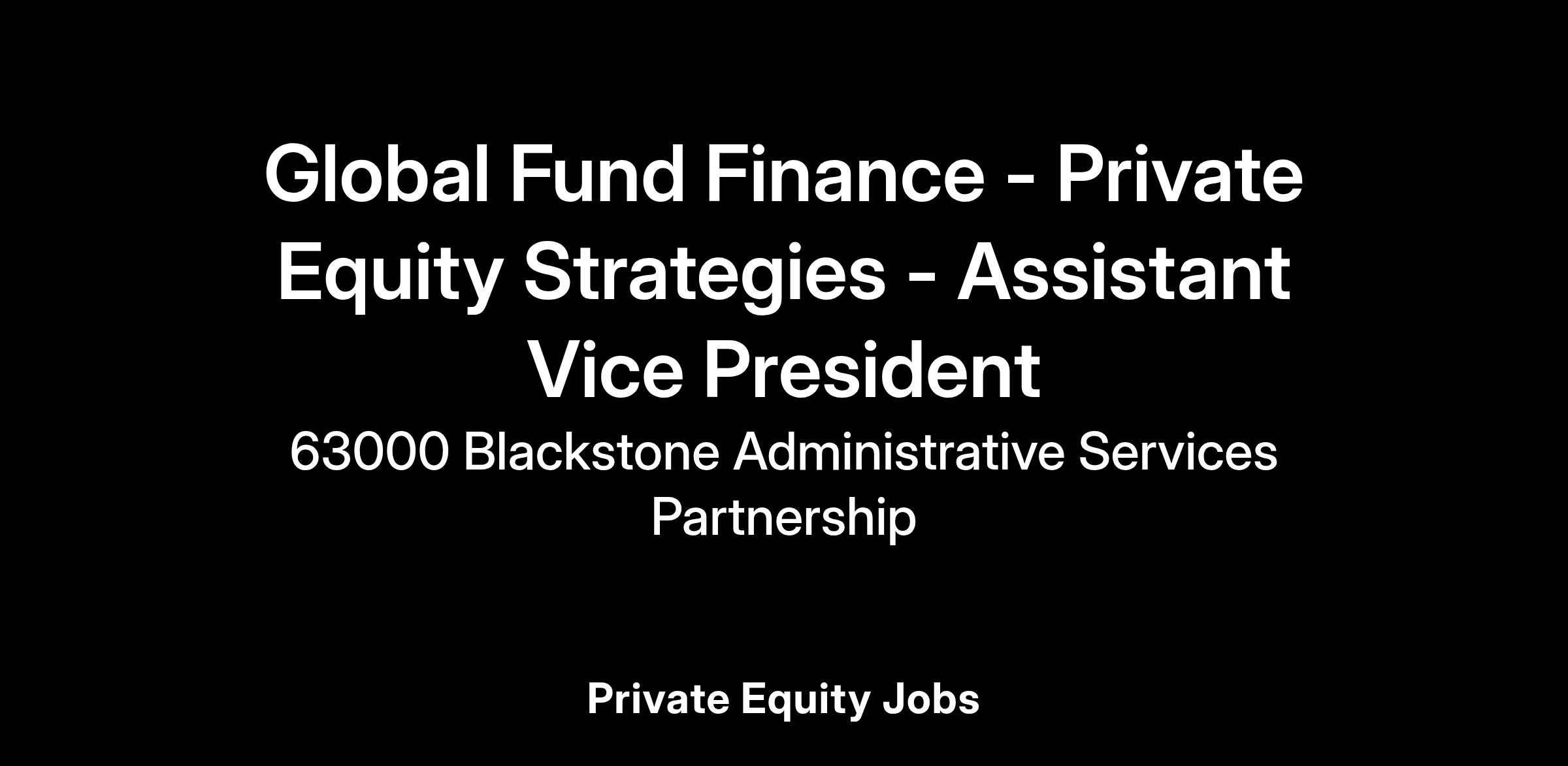 Global Fund Finance - Private Equity Strategies - Assistant Vice President

63000 Blackstone Administrative Services Partnership

Private Equity Jobs